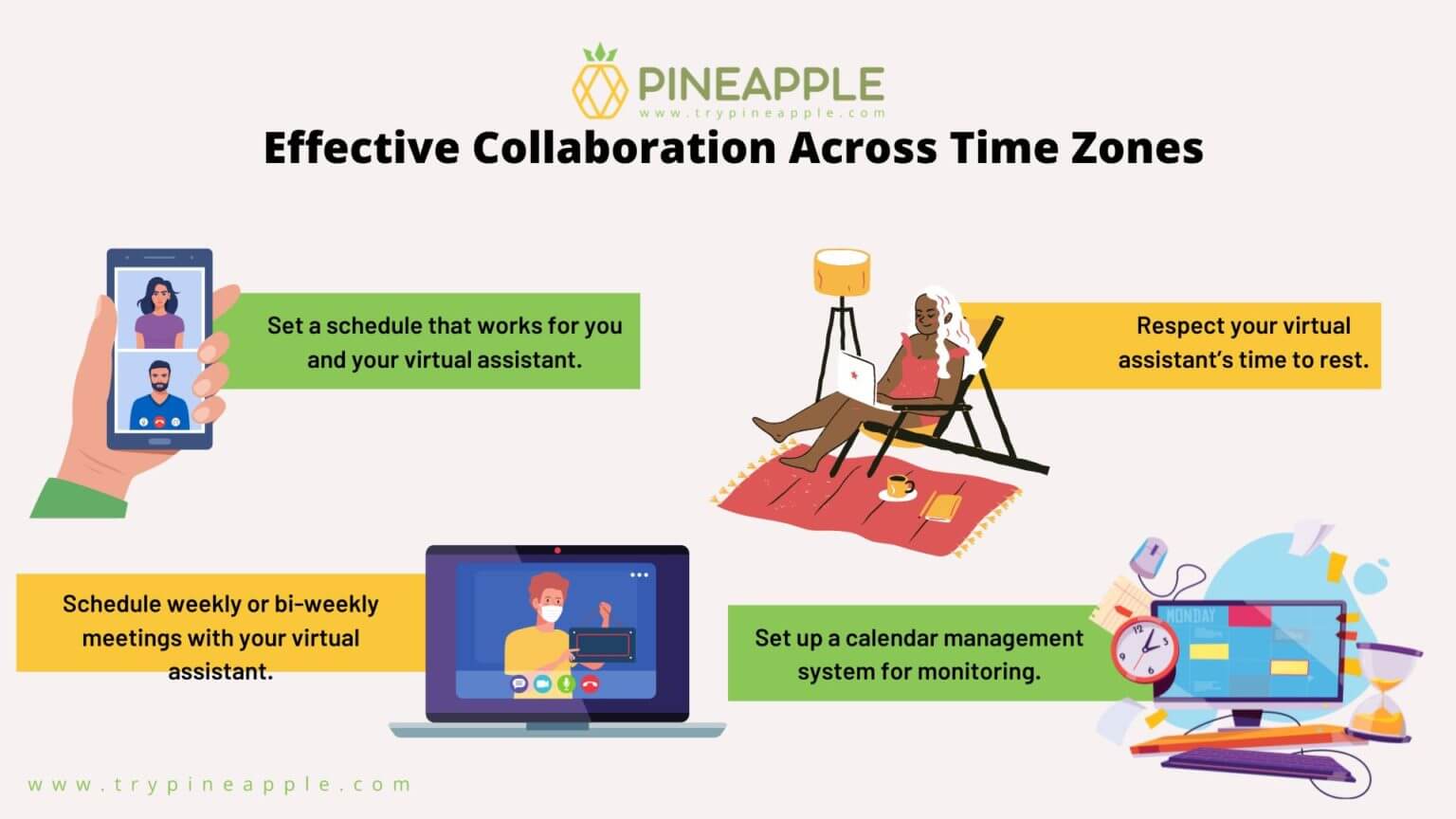 PINEAPPLE
www.trypineapple.com

Effective Collaboration Across Time Zones

Set a schedule that works for you and your virtual assistant.

Respect your virtual assistant's time to rest.

Schedule weekly or bi-weekly meetings with your virtual assistant.

Set up a calendar management system for monitoring.

MONDAY

www.trypineapple.com